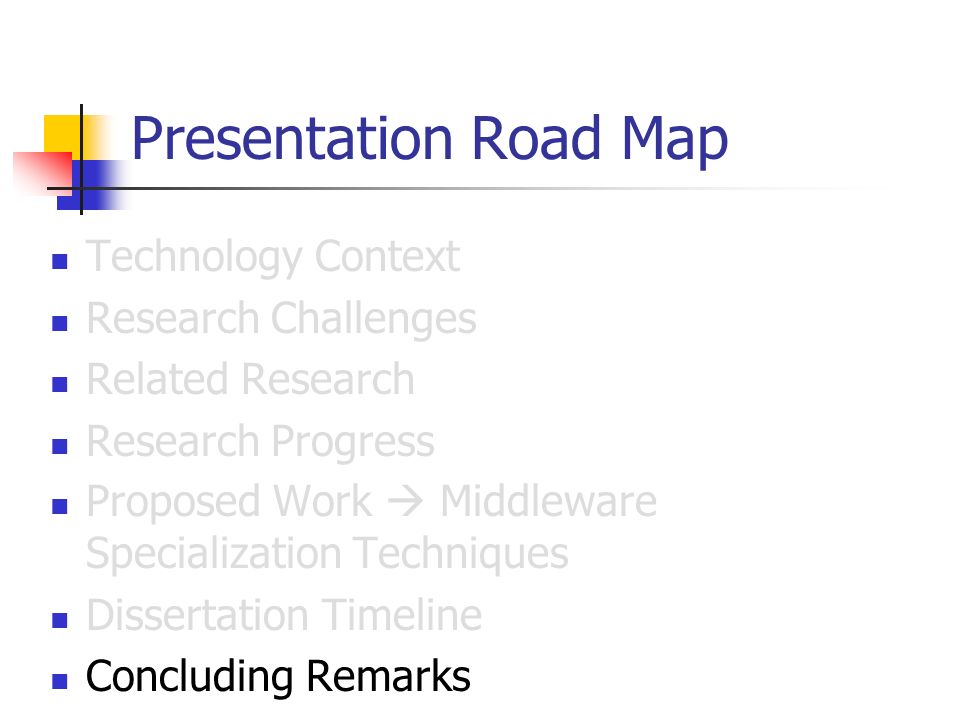 Presentation Road Map

- Technology Context
- Research Challenges
- Related Research
- Research Progress
- Proposed Work → Middleware Specialization Techniques
- Dissertation Timeline
- Concluding Remarks